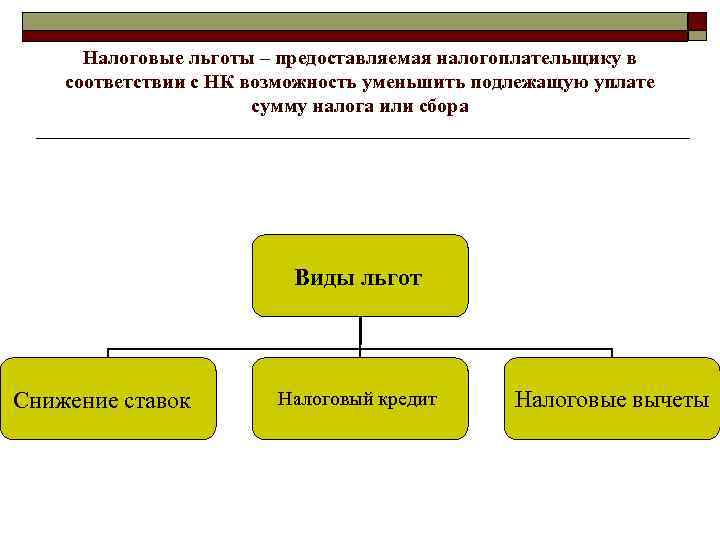 Налоговые льготы – предоставляемая налогоплательщику в соответствии с НК возможность уменьшить подлежащую уплате сумму налога или сбора

Виды льгот

Снижение ставок

Налоговый кредит

Налоговые вычеты